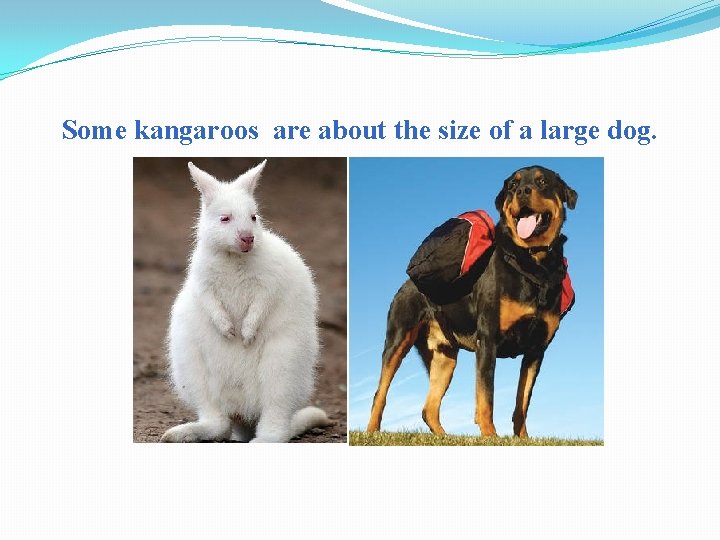 Some kangaroos are about the size of a large dog.